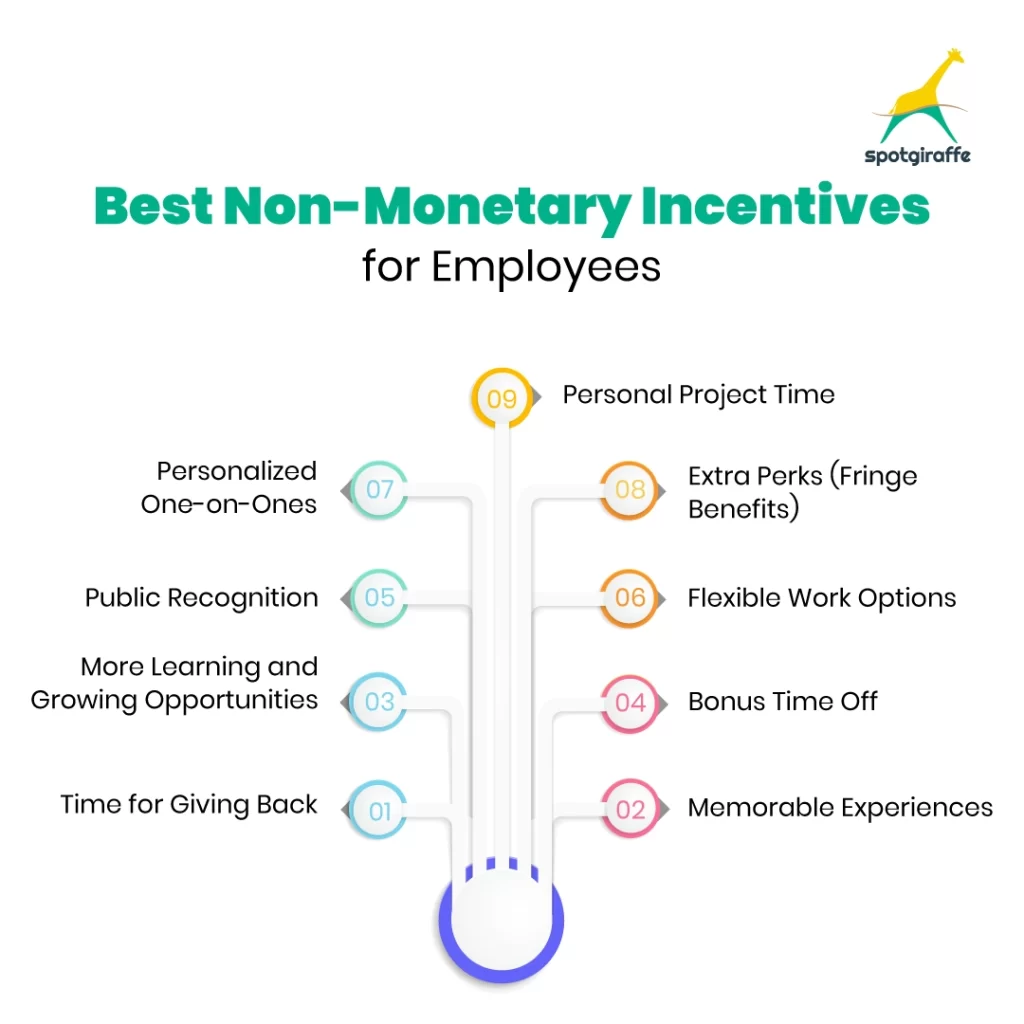 spotgiraffe

Best Non-Monetary Incentives for Employees

09 Personal Project Time

Personalized One-on-Ones 07

08 Extra Perks (Fringe Benefits)

Public Recognition 05

06 Flexible Work Options

More Learning and Growing Opportunities 03

04 Bonus Time Off

Time for Giving Back 01

02 Memorable Experiences